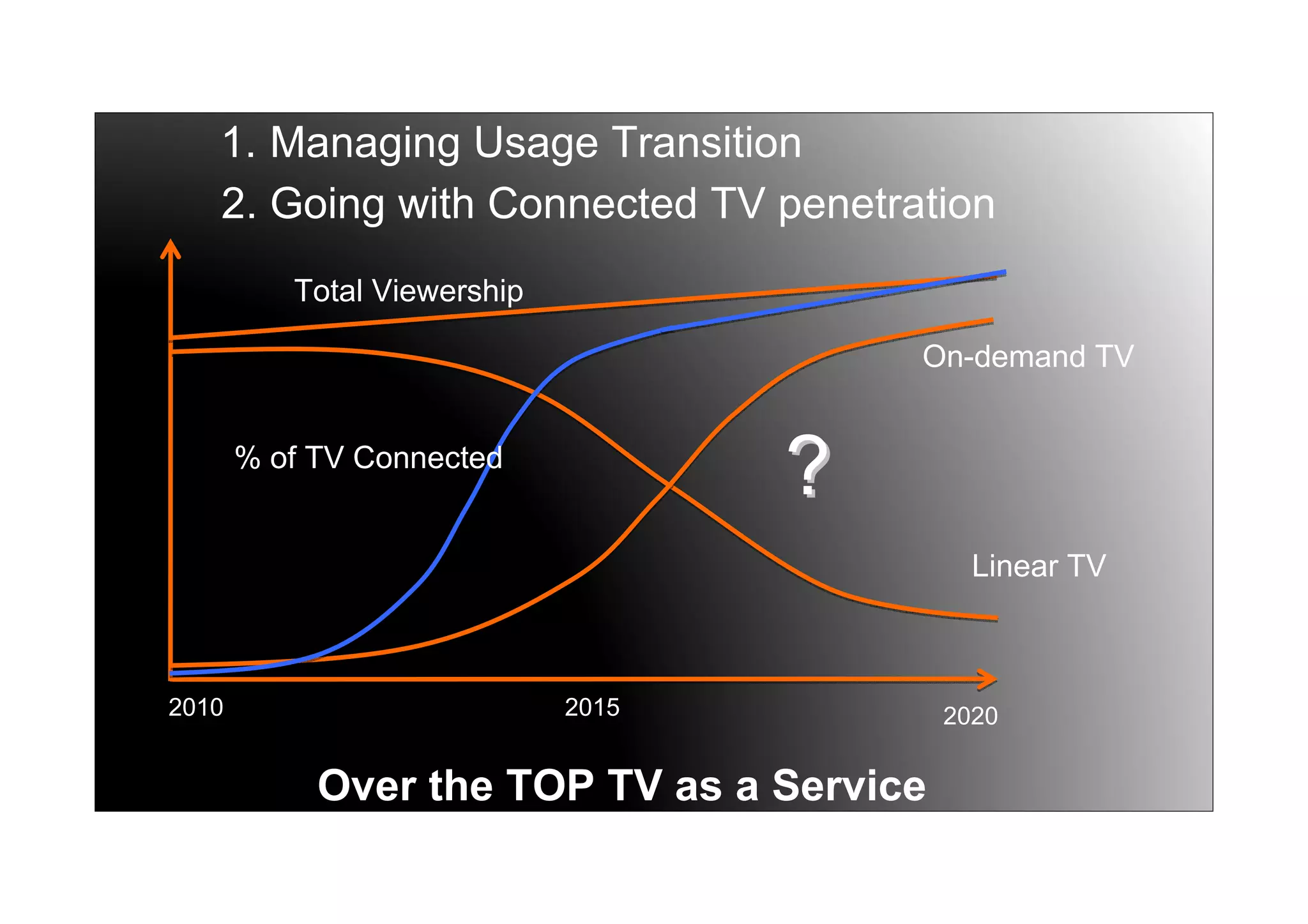 1. Managing Usage Transition

2. Going with Connected TV penetration

Total Viewership

On-demand TV

% of TV Connected

?

Linear TV

2010

2015

2020

Over the TOP TV as a Service